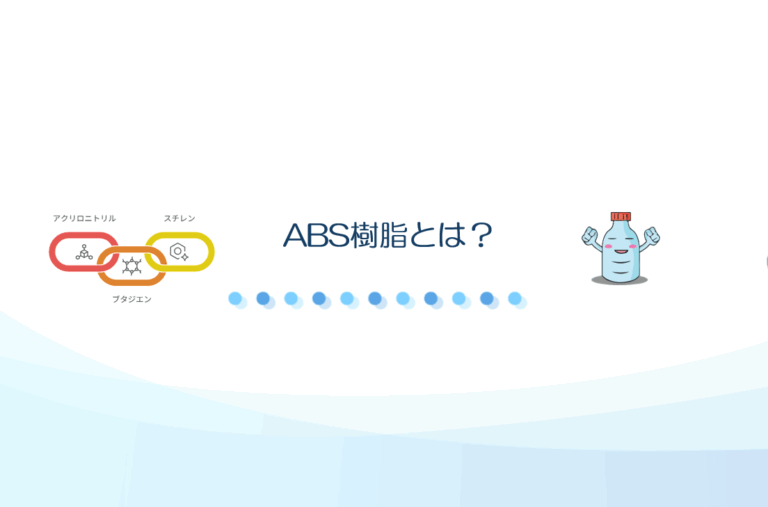 アクリロニトリル

スチレン

ブタジエン

ABS樹脂とは？